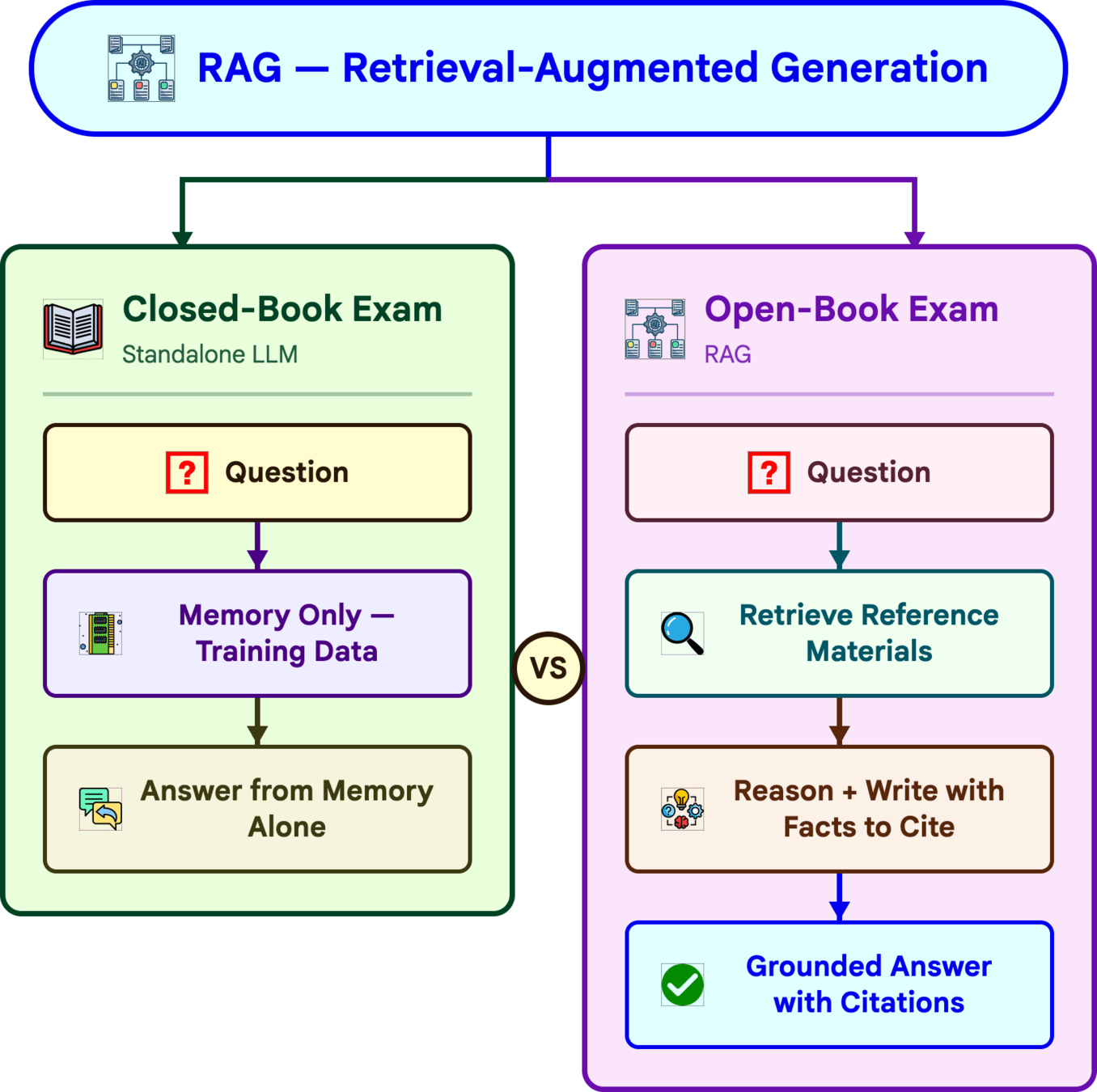 RAG — Retrieval-Augmented Generation

Closed-Book Exam
Standalone LLM

? Question

Memory Only — Training Data

Answer from Memory Alone

VS

Open-Book Exam
RAG

? Question

Retrieve Reference Materials

Reason + Write with Facts to Cite

Grounded Answer with Citations